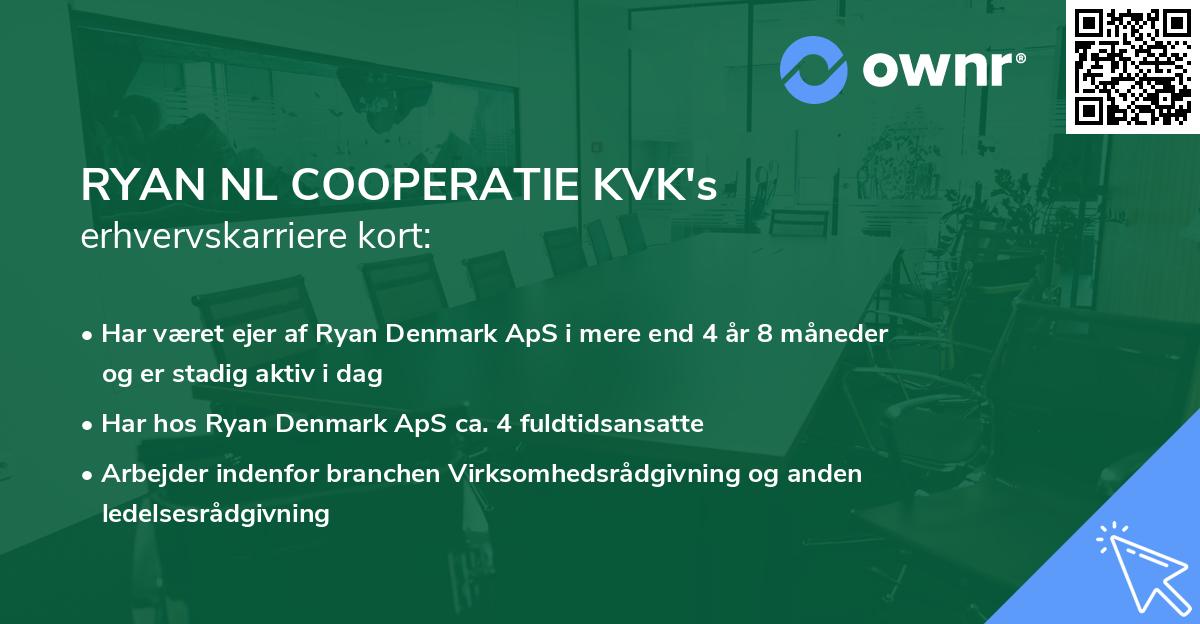 ownr®

RYAN NL COOPERATIE KVK's
erhvervskarriere kort:

• Har været ejer af Ryan Denmark ApS i mere end 4 år 8 måneder og er stadig aktiv i dag

• Har hos Ryan Denmark ApS ca. 4 fuldtidsansatte

• Arbejder indenfor branchen Virksomhedsrådgivning og anden ledelsesrådgivning